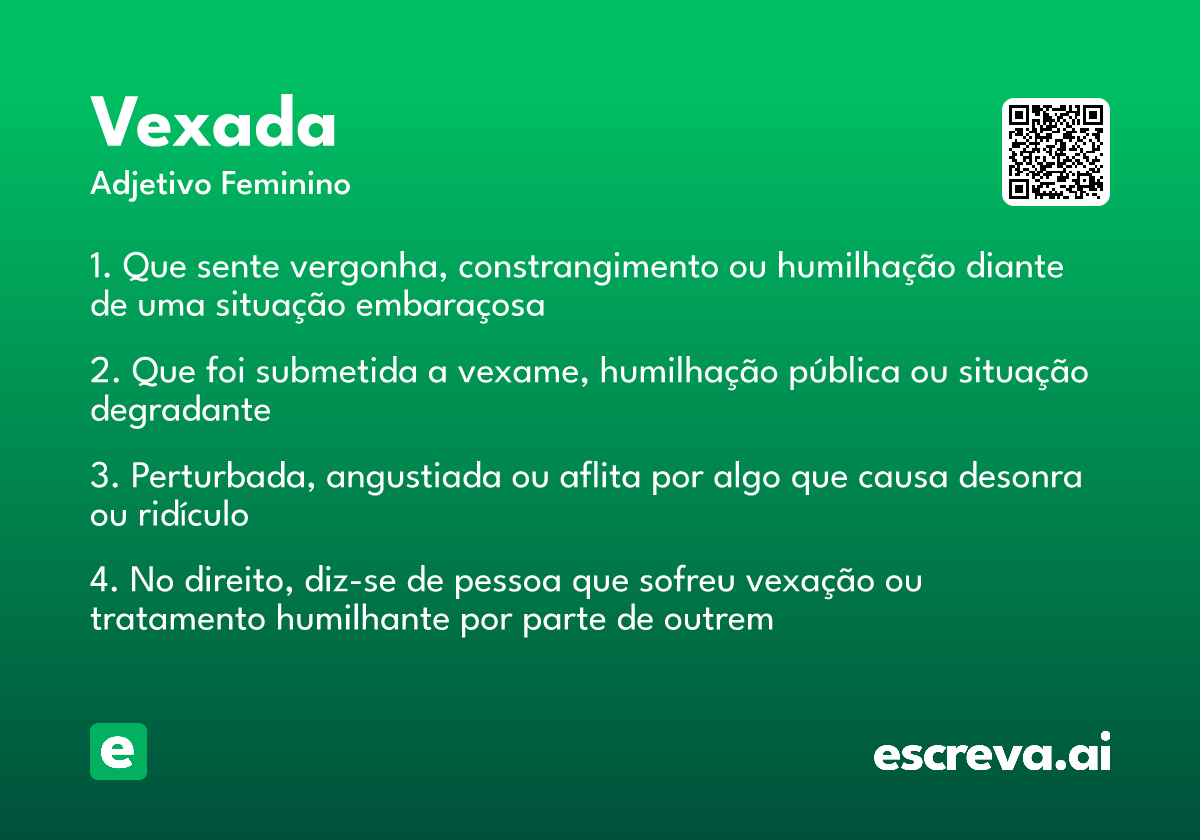 Vexada
Adjetivo Feminino

1. Que sente vergonha, constrangimento ou humilhação diante de uma situação embaraçosa

2. Que foi submetida a vexame, humilhação pública ou situação degradante

3. Perturbada, angustiada ou aflita por algo que causa desonra ou ridículo

4. No direito, diz-se de pessoa que sofreu vexação ou tratamento humilhante por parte de outrem

e

escreva.ai